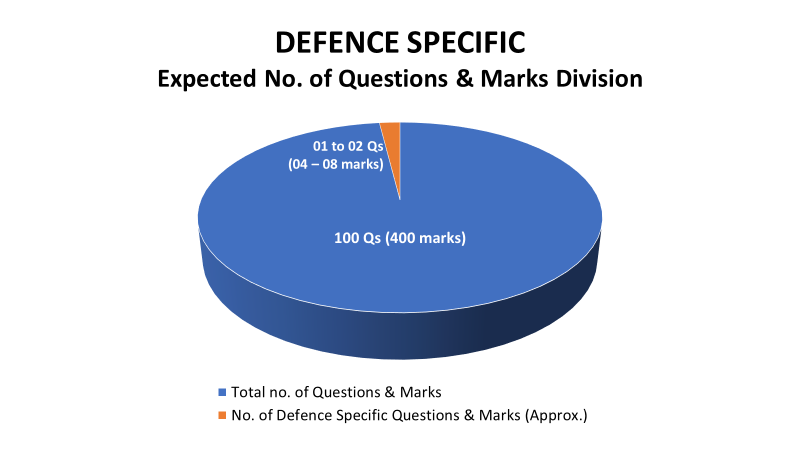 DEFENCE SPECIFIC
Expected No. of Questions & Marks Division

01 to 02 Qs
(04 – 08 marks)

100 Qs (400 marks)

Total no. of Questions & Marks
No. of Defence Specific Questions & Marks (Approx.)